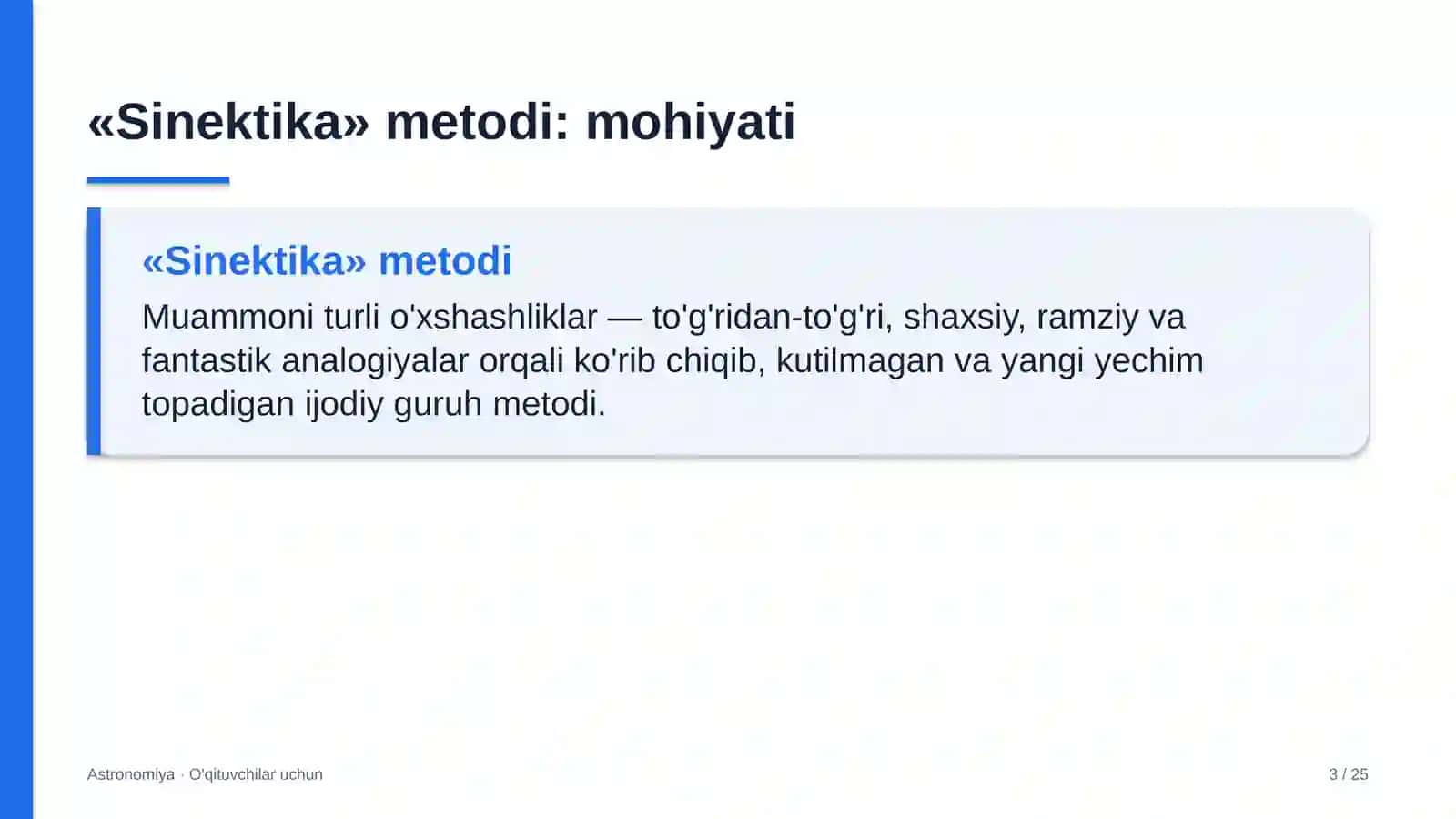 «Sinektika» metodi: mohiyati

«Sinektika» metodi

Muammoni turli o'xshashliklar — to'g'ridan-to'g'ri, shaxsiy, ramziy va fantastik analogiyalar orqali ko'rib chiqib, kutilmagan va yangi yechim topadigan ijodiy guruh metodi.

Astronomiya · O'qituvchilar uchun

3 / 25